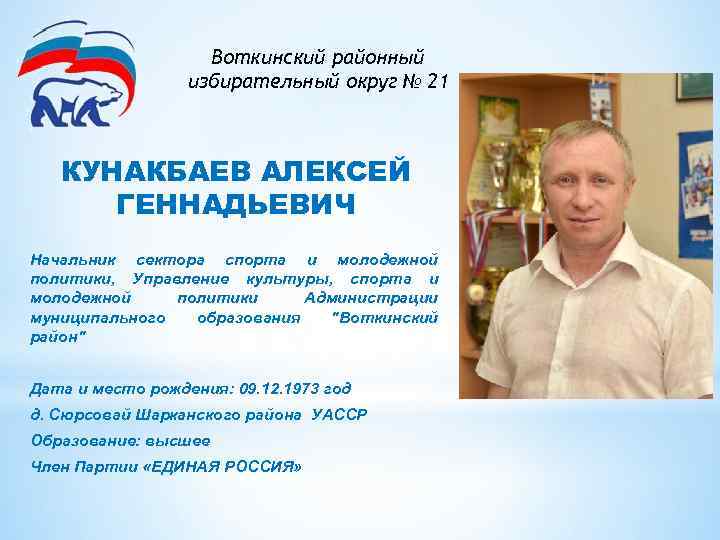 Воткинский районный избирательный округ № 21

КУНАКБАЕВ АЛЕКСЕЙ ГЕННАДЬЕВИЧ

Начальник сектора спорта и молодежной политики, Управление культуры, спорта и молодежной политики Администрации муниципального образования "Воткинский район"

Дата и место рождения: 09.12.1973 год

д. Сюрсовай Шарканского района УАССР

Образование: высшее

Член Партии «ЕДИНАЯ РОССИЯ»